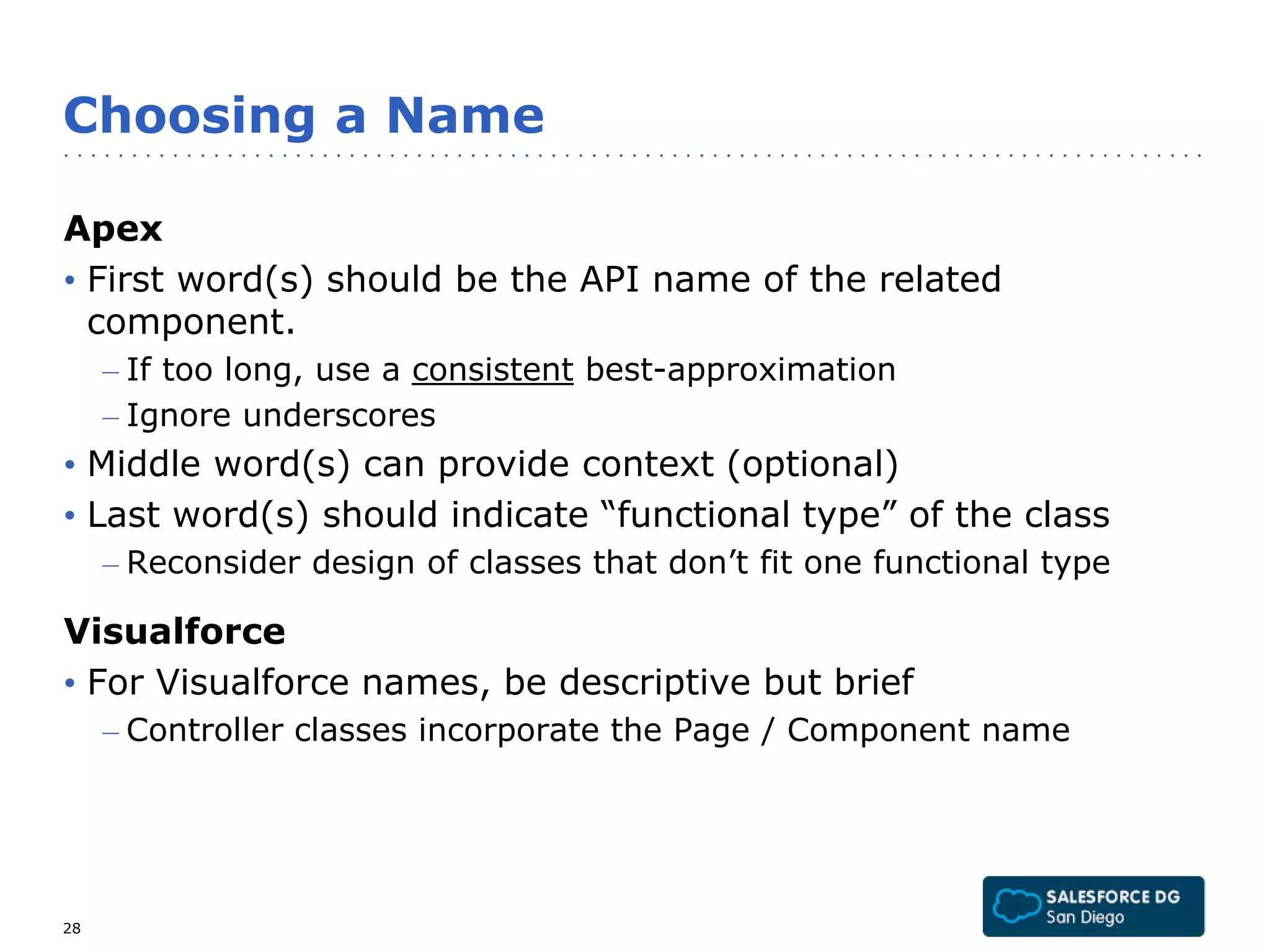 Choosing a Name

Apex

• First word(s) should be the API name of the related component.

– If too long, use a consistent best-approximation

– Ignore underscores

• Middle word(s) can provide context (optional)

• Last word(s) should indicate “functional type” of the class

– Reconsider design of classes that don’t fit one functional type

Visualforce

• For Visualforce names, be descriptive but brief

– Controller classes incorporate the Page / Component name

28

SALESFORCE DG
San Diego